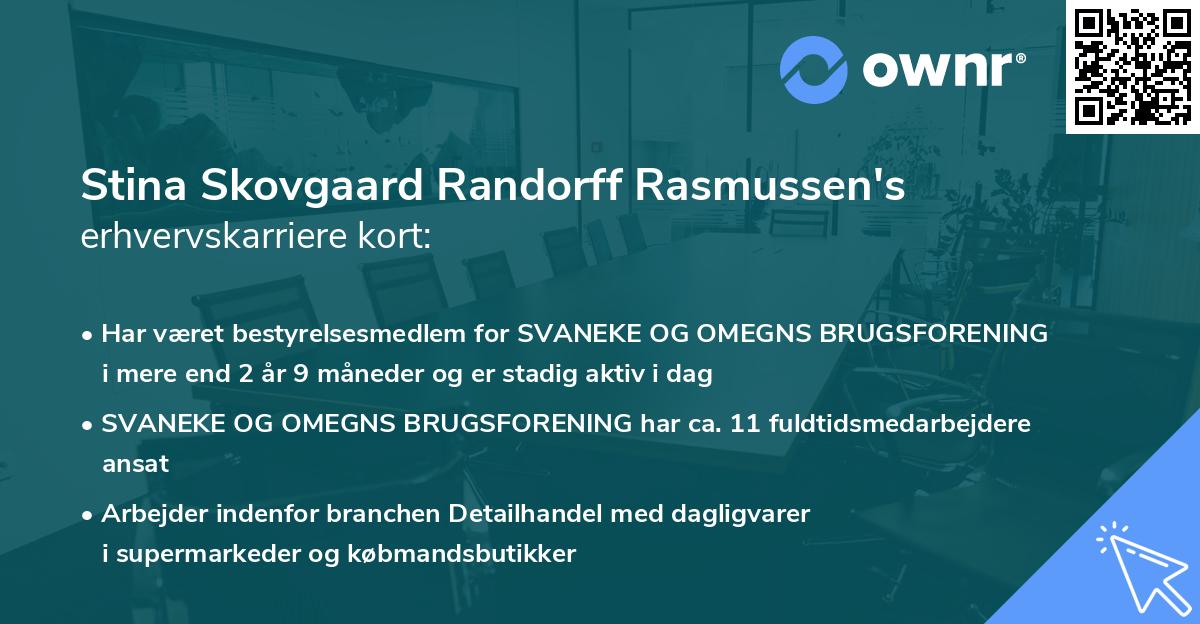 ownr®

Stina Skovgaard Randorff Rasmussen's erhvervskarriere kort:

• Har været bestyrelsesmedlem for SVANEKE OG OMEGNS BRUGSFORENING i mere end 2 år 9 måneder og er stadig aktiv i dag

• SVANEKE OG OMEGNS BRUGSFORENING har ca. 11 fuldtidsmedarbejdere ansat

• Arbejder indenfor branchen Detailhandel med dagligvarer i supermarkeder og købmandsbutikker